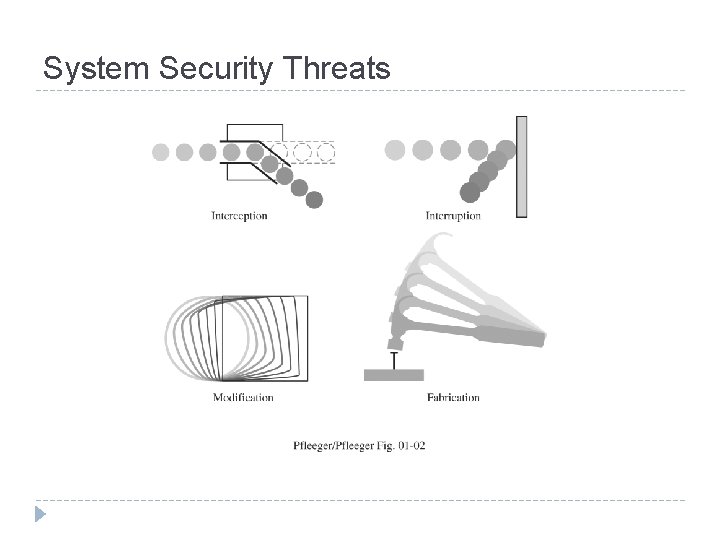 System Security Threats

Interception

Interruption

Modification

Fabrication

Pfleeger/Pfleeger Fig. 01-02